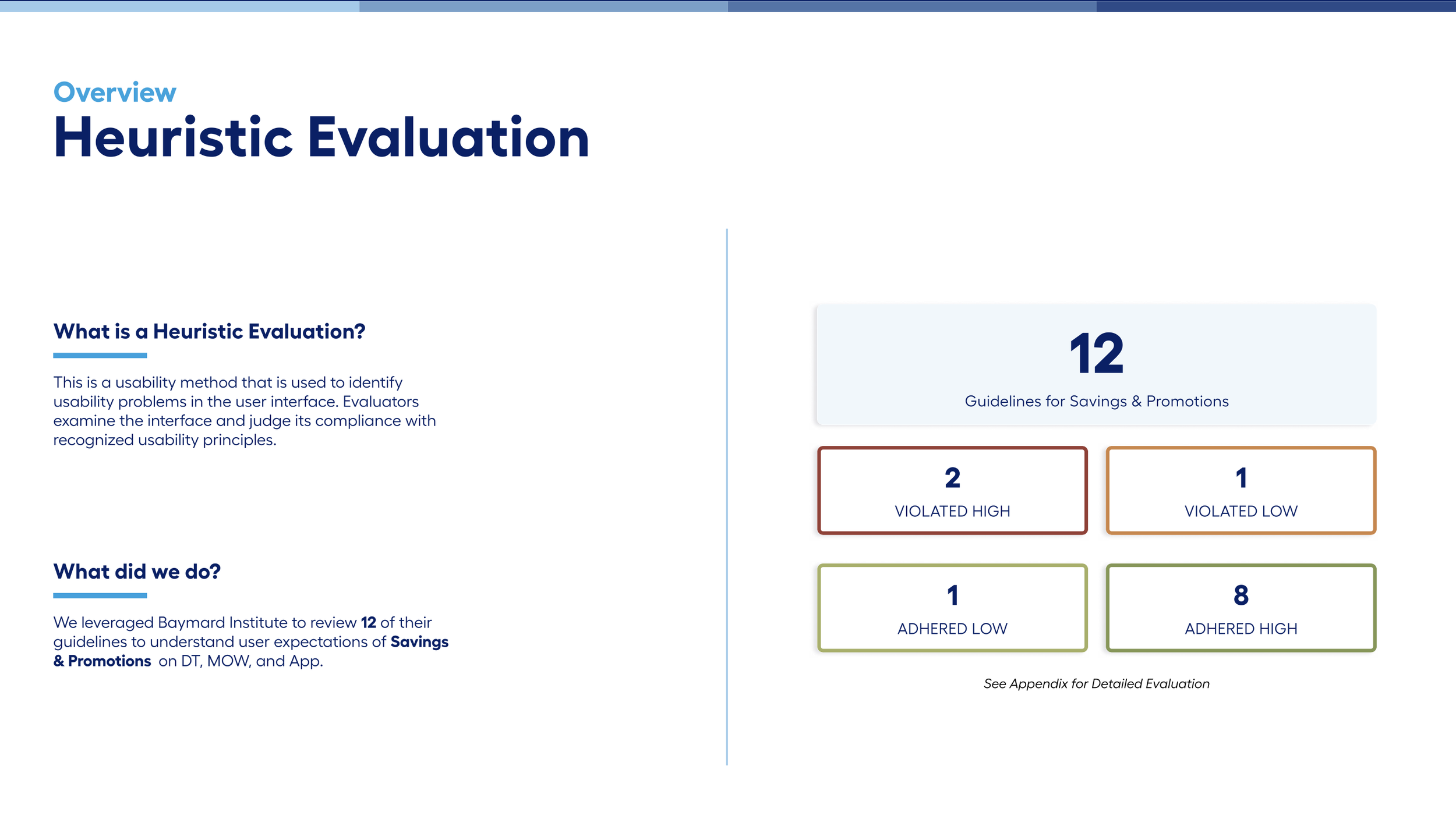 Overview
Heuristic Evaluation

What is a Heuristic Evaluation?

This is a usability method that is used to identify usability problems in the user interface. Evaluators examine the interface and judge its compliance with recognized usability principles.

What did we do?

We leveraged Baymard Institute to review 12 of their guidelines to understand user expectations of Savings & Promotions on DT, MOW, and App.

12
Guidelines for Savings & Promotions

2
VIOLATED HIGH

1
VIOLATED LOW

1
ADHERED LOW

8
ADHERED HIGH

See Appendix for Detailed Evaluation